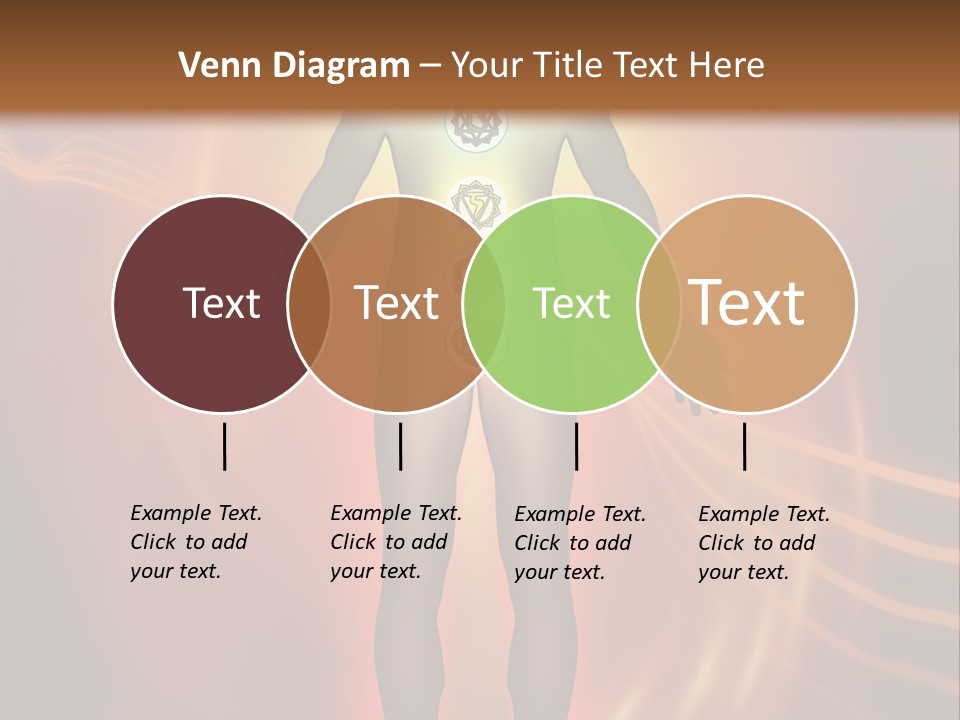 Venn Diagram – Your Title Text Here

Text

Text

Text

Text

Example Text. Click to add your text.

Example Text. Click to add your text.

Example Text. Click to add your text.

Example Text. Click to add your text.